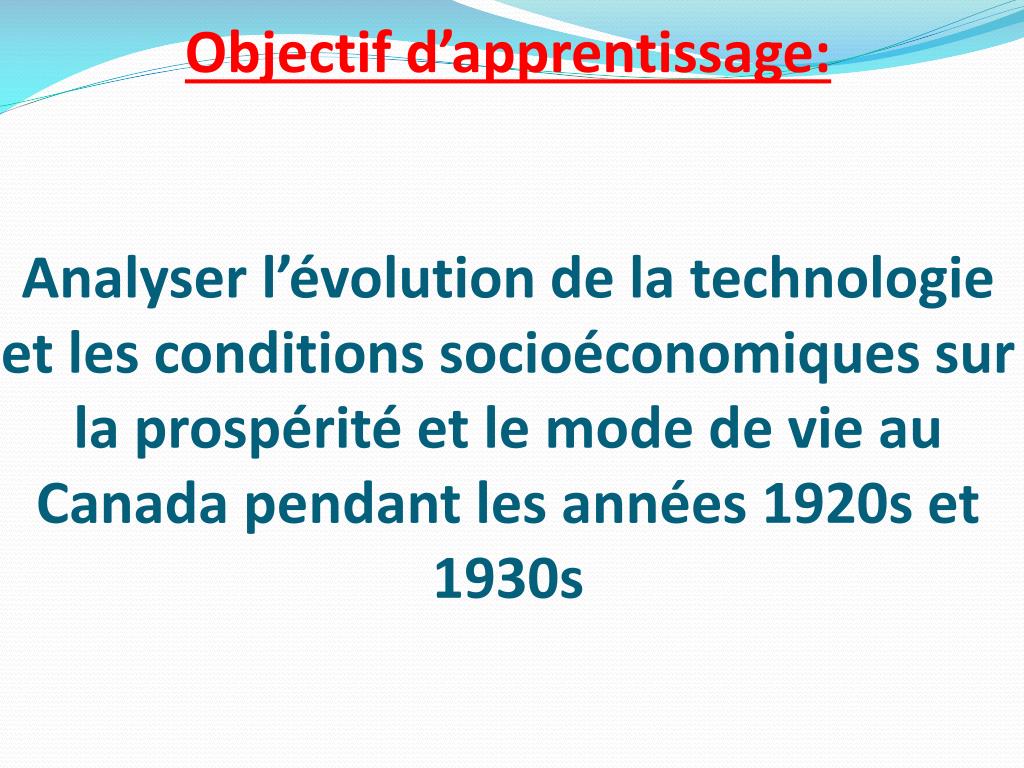 Objectif d’apprentissage:

Analyser l’évolution de la technologie et les conditions socioéconomiques sur la prospérité et le mode de vie au Canada pendant les années 1920s et 1930s